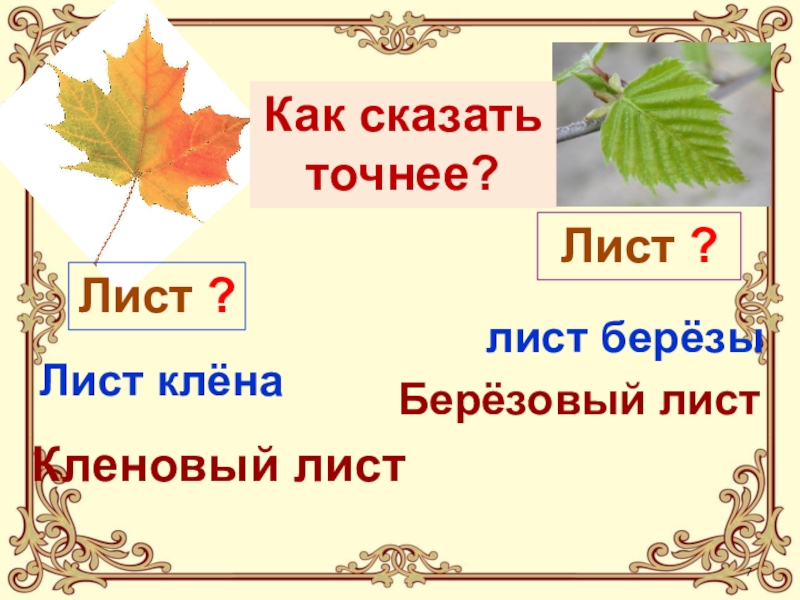 Как сказать точнее?

Лист ?

Лист ?

лист берёзы

Лист клёна

Берёзовый лист

Кленовый лист